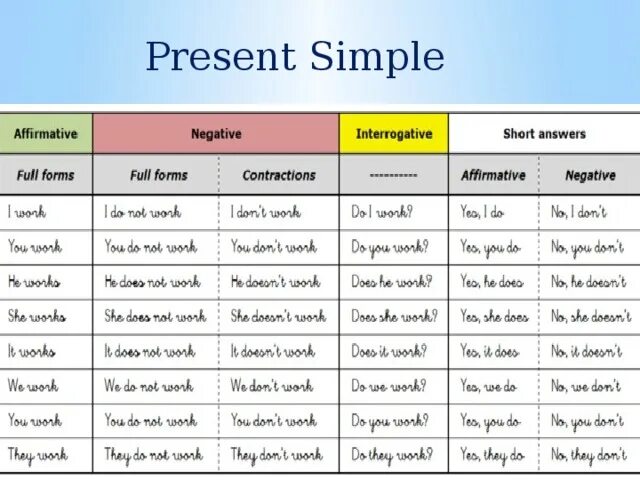 Present Simple

| Affirmative | Negative | | Interrogative | Short answers | |
|---|---|---|---|---|---|
| Full forms | Full forms | Contractions | ---------- | Affirmative | Negative |
| I work | I do not work | I don't work | Do I work? | Yes, I do | No, I don't |
| You work | You do not work | You don't work | Do you work? | Yes, you do | No, you don't |
| He works | He does not work | He doesn't work | Does he work? | Yes, he does | No, he doesn't |
| She works | She does not work | She doesn't work | Does she work? | Yes, she does | No, she doesn't |
| It works | It does not work | It doesn't work | Does it work? | Yes, it does | No, it doesn't |
| We work | We do not work | We don't work | Do we work? | Yes, we do | No, we don't |
| You work | You do not work | You don't work | Do you work? | Yes, you do | No, you don't |
| They work | They do not work | They don't work | Do they work? | Yes, they do | No, they don't |